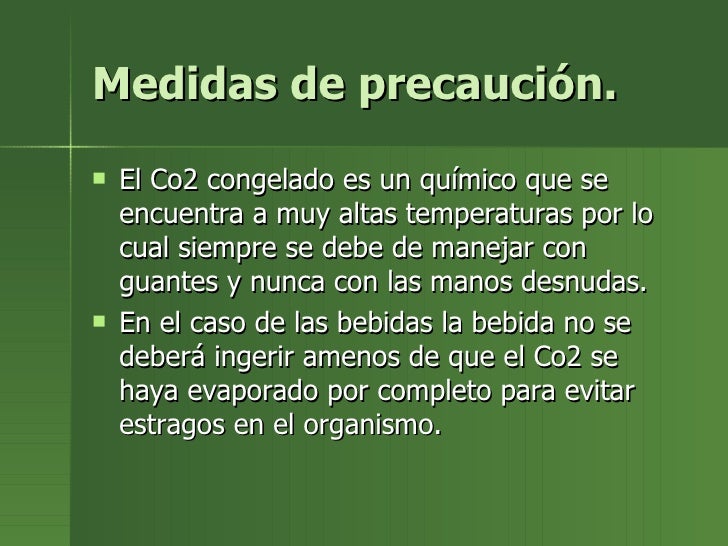 Medidas de precaución.

- El Co2 congelado es un químico que se encuentra a muy altas temperaturas por lo cual siempre se debe de manejar con guantes y nunca con las manos desnudas.
- En el caso de las bebidas la bebida no se deberá ingerir amenos de que el Co2 se haya evaporado por completo para evitar estragos en el organismo.